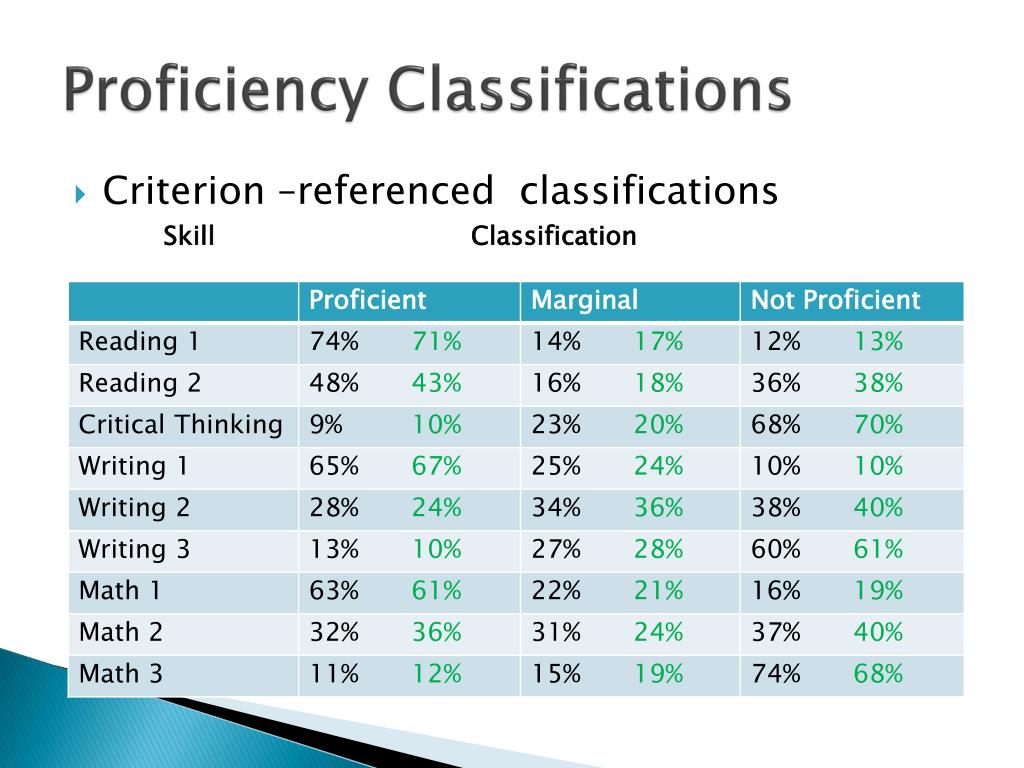 Proficiency Classifications

Criterion –referenced classifications

Skill Classification

| | Proficient | Marginal | Not Proficient |
|---|---|---|---|
| Reading 1 | 74% 71% | 14% 17% | 12% 13% |
| Reading 2 | 48% 43% | 16% 18% | 36% 38% |
| Critical Thinking | 9% 10% | 23% 20% | 68% 70% |
| Writing 1 | 65% 67% | 25% 24% | 10% 10% |
| Writing 2 | 28% 24% | 34% 36% | 38% 40% |
| Writing 3 | 13% 10% | 27% 28% | 60% 61% |
| Math 1 | 63% 61% | 22% 21% | 16% 19% |
| Math 2 | 32% 36% | 31% 24% | 37% 40% |
| Math 3 | 11% 12% | 15% 19% | 74% 68% |